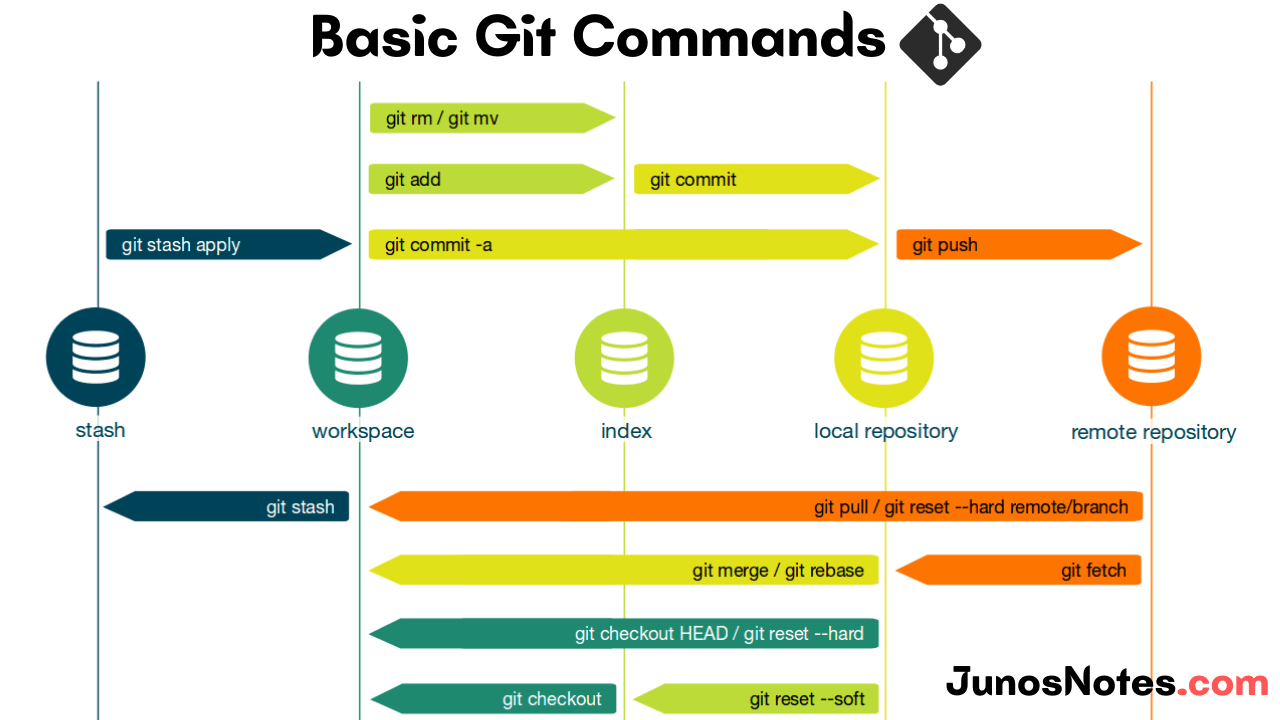 Basic Git Commands

git rm / git mv

git add

git commit

git stash apply

git commit -a

git push

stash

workspace

index

local repository

remote repository

git stash

git pull / git reset --hard remote/branch

git merge / git rebase

git fetch

git checkout HEAD / git reset --hard

git checkout

git reset --soft

JunosNotes.com